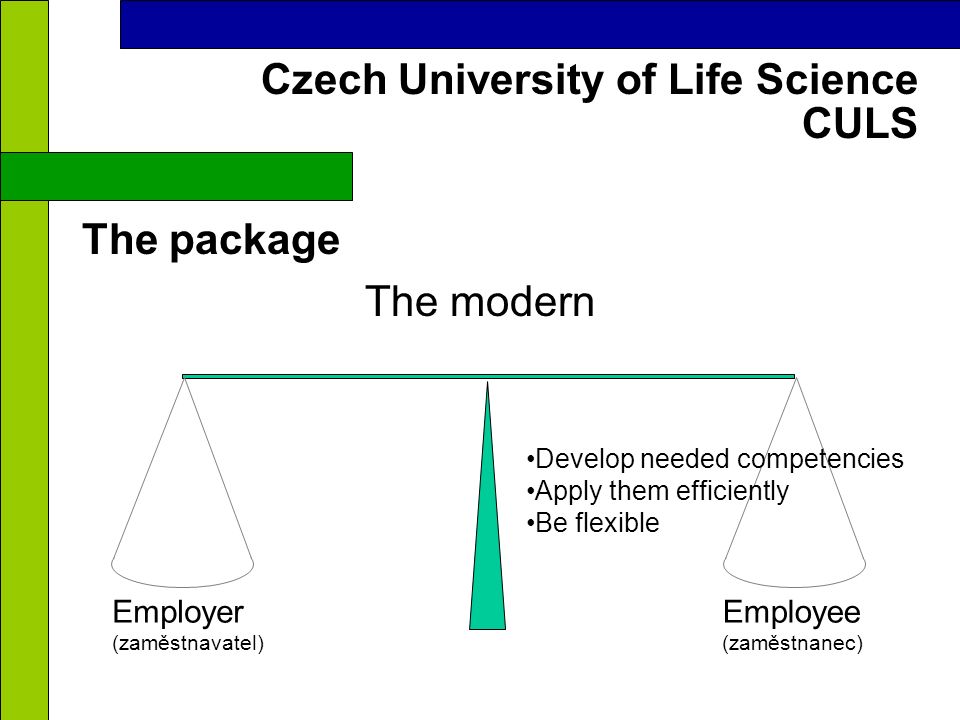 Czech University of Life Science
CULS

The package

The modern

•Develop needed competencies
•Apply them efficiently
•Be flexible

Employer
(zaměstnavatel)

Employee
(zaměstnanec)